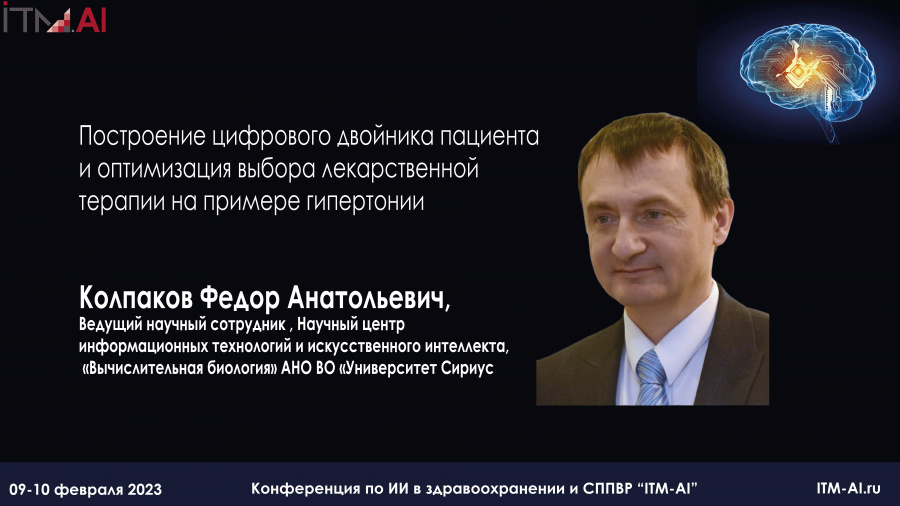 ITM.AI

Построение цифрового двойника пациента и оптимизация выбора лекарственной терапии на примере гипертонии

Колпаков Федор Анатольевич,
Ведущий научный сотрудник , Научный центр информационных технологий и искусственного интеллекта, «Вычислительная биология» АНО ВО «Университет Сириус

09-10 февраля 2023 Конференция по ИИ в здравоохранении и СППВР "ITM-AI" ITM-AI.ru